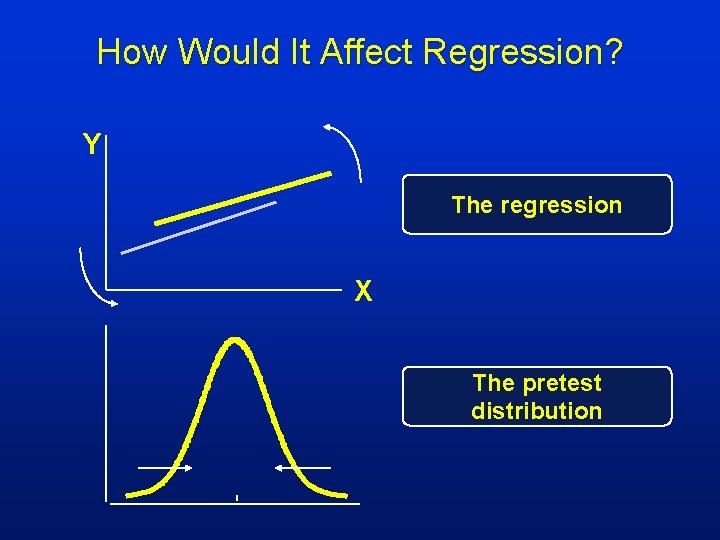 How Would It Affect Regression?

Y

X

The regression

The pretest distribution